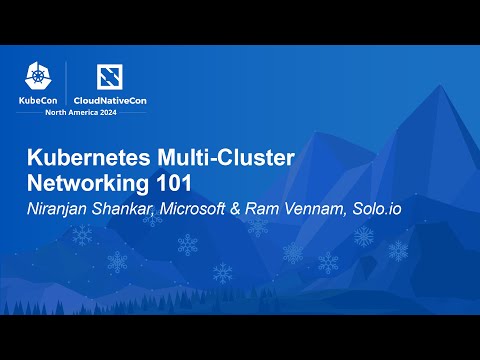 KubeCon CloudNativeCon
North America 2024

Kubernetes Multi-Cluster Networking 101
Niranjan Shankar, Microsoft & Ram Vennam, Solo.io